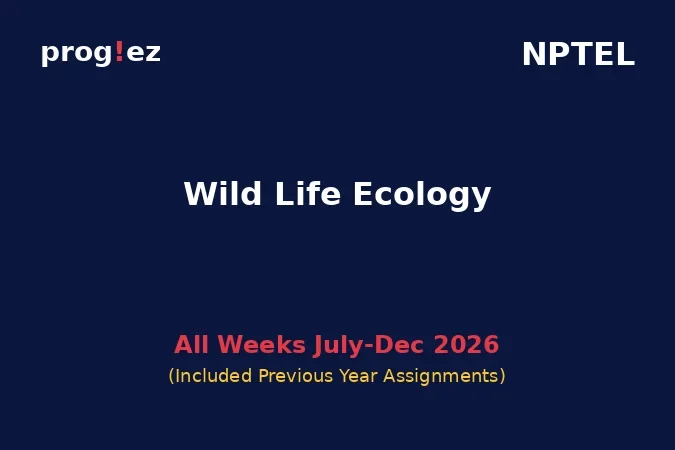 prog!ez

NPTEL

Wild Life Ecology

All Weeks July-Dec 2026

(Included Previous Year Assignments)